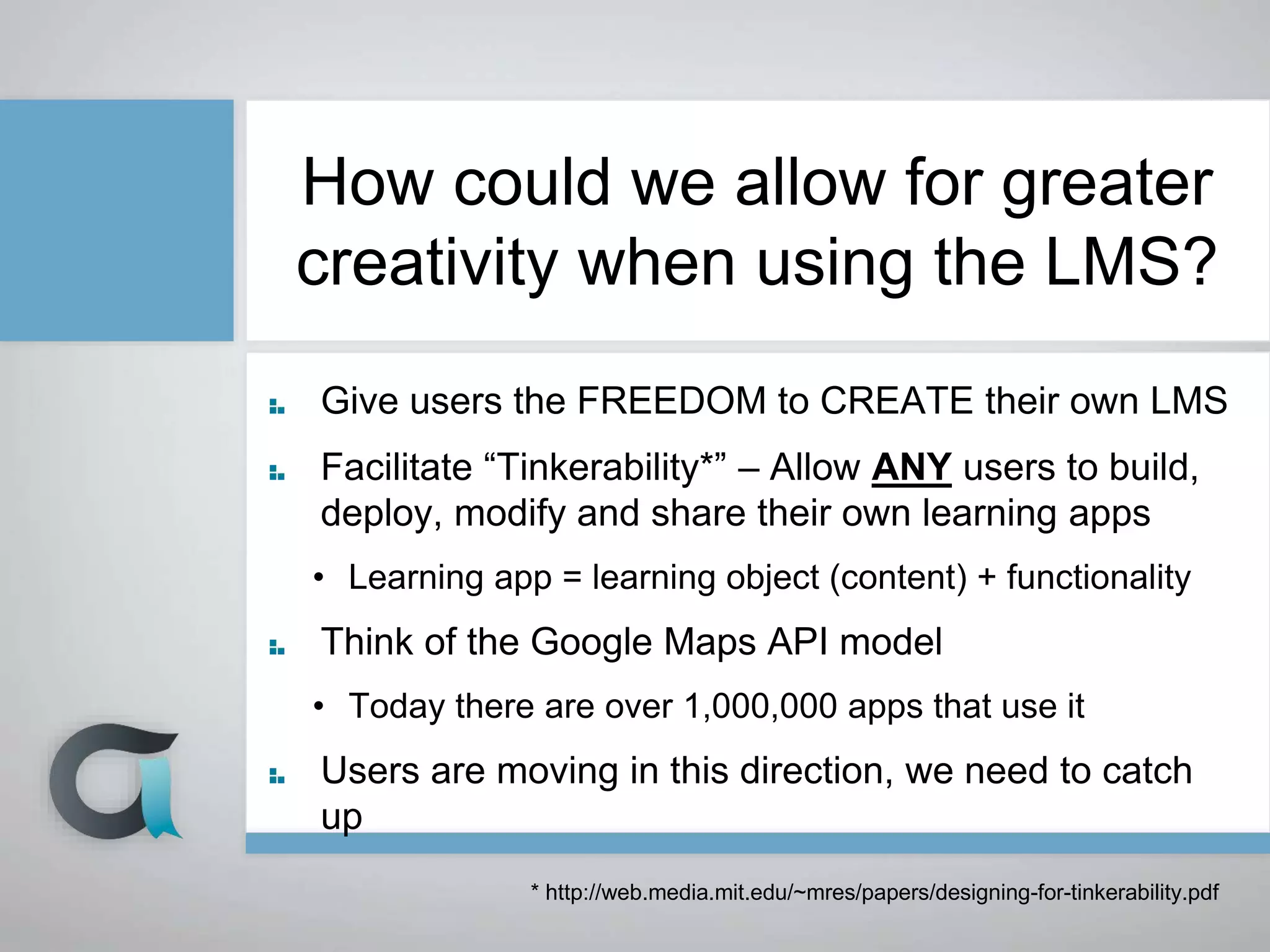 How could we allow for greater creativity when using the LMS?

Give users the FREEDOM to CREATE their own LMS

Facilitate “Tinkerability*” – Allow ANY users to build, deploy, modify and share their own learning apps

• Learning app = learning object (content) + functionality

Think of the Google Maps API model

• Today there are over 1,000,000 apps that use it

Users are moving in this direction, we need to catch up

* http://web.media.mit.edu/~mres/papers/designing-for-tinkerability.pdf